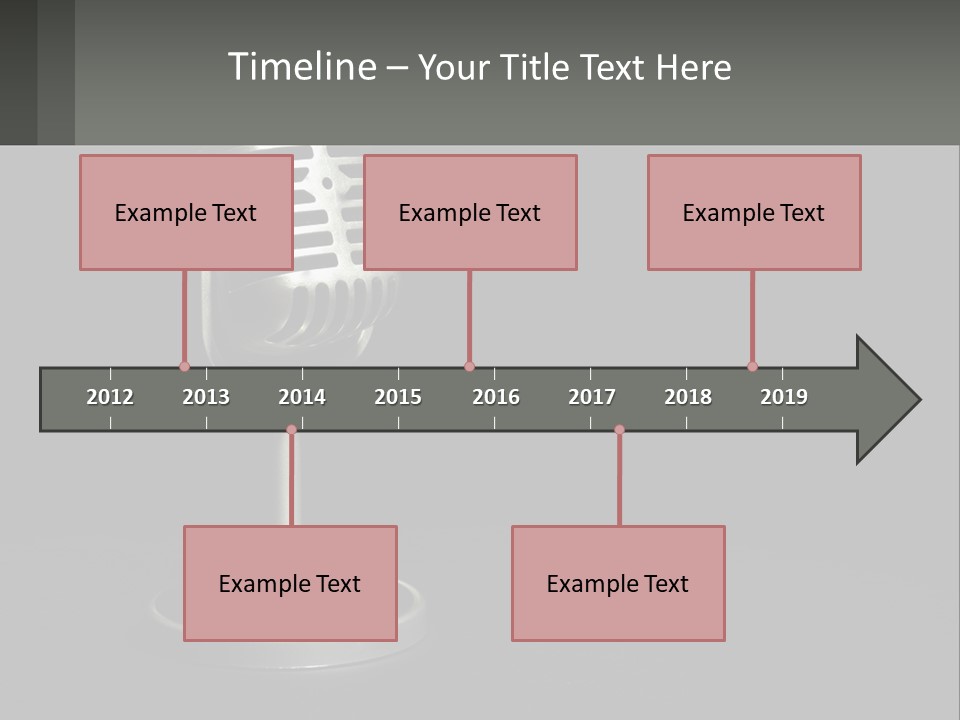 Timeline – Your Title Text Here

Example Text

Example Text

Example Text

2012 2013 2014 2015 2016 2017 2018 2019

Example Text

Example Text